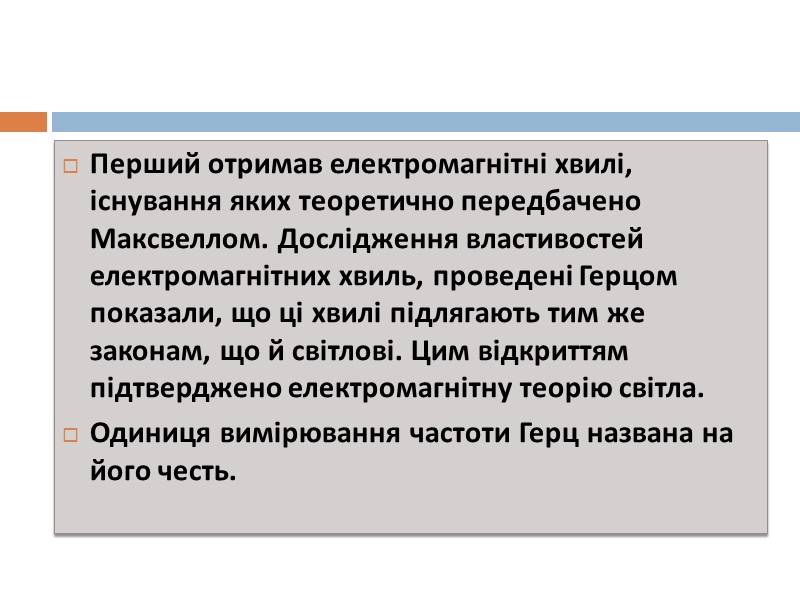 Перший отримав електромагнітні хвилі, існування яких теоретично передбачено Максвеллом. Дослідження властивостей електромагнітних хвиль, проведені Герцом показали, що ці хвилі підлягають тим же законам, що й світлові. Цим відкриттям підтверджено електромагнітну теорію світла.

Одиниця вимірювання частоти Герц названа на його честь.